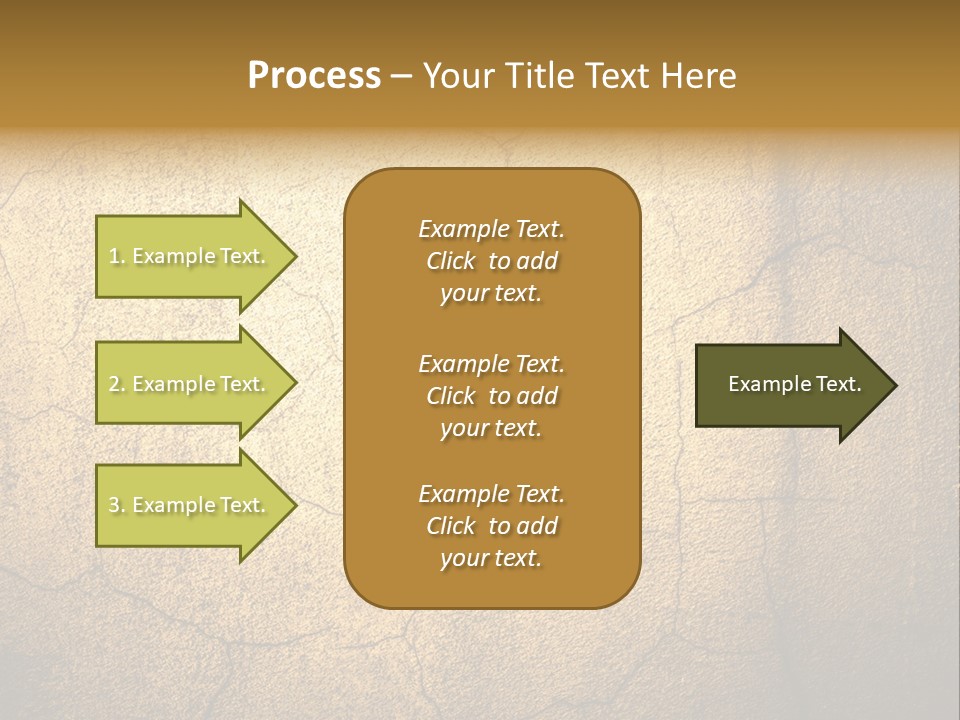 Process – Your Title Text Here

1. Example Text.

2. Example Text.

3. Example Text.

Example Text. Click to add your text.

Example Text. Click to add your text.

Example Text. Click to add your text.

Example Text.